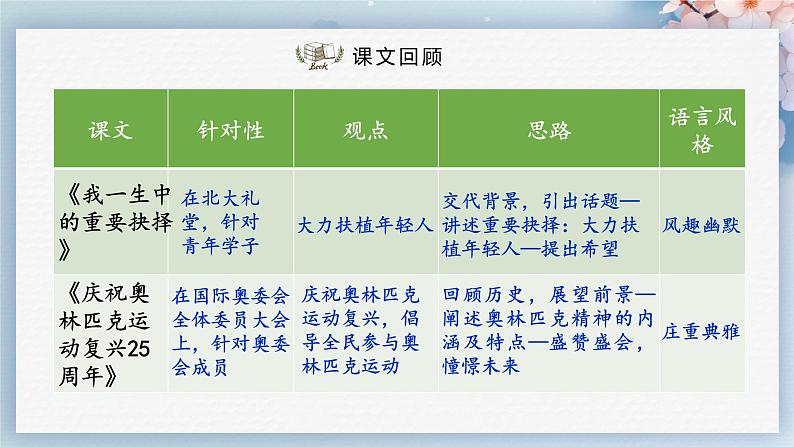 Book

课文回顾

| 课文 | 针对性 | 观点 | 思路 | 语言风格 |
|---|---|---|---|---|
| 《我一生中的重要抉择》 | 在北大礼堂，针对青年学子 | 大力扶植年轻人 | 交代背景，引出话题—讲述重要抉择：大力扶植年轻人—提出希望 | 风趣幽默 |
| 《庆祝奥林匹克运动复兴25周年》 | 在国际奥委会全体委员大会上，针对奥委会成员 | 庆祝奥林匹克运动复兴，倡导全民参与奥林匹克运动 | 回顾历史，展望前景—阐述奥林匹克精神的内涵及特点—盛赞盛会，憧憬未来 | 庄重典雅 |